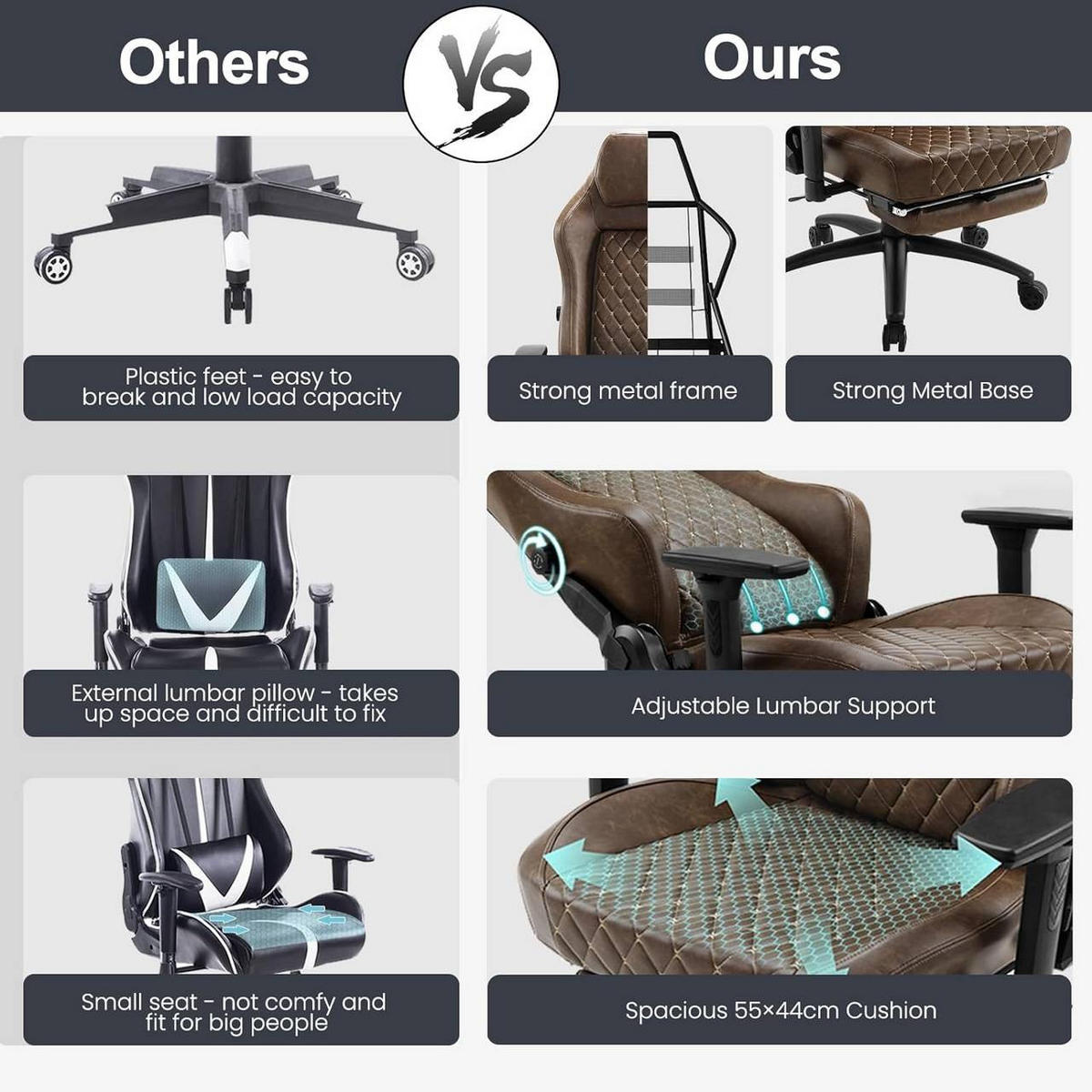 Others

VS

Ours

Plastic feet - easy to break and low load capacity

Strong metal frame

Strong Metal Base

External lumbar pillow - takes up space and difficult to fix

Adjustable Lumbar Support

Small seat - not comfy and fit for big people

Spacious 55×44cm Cushion